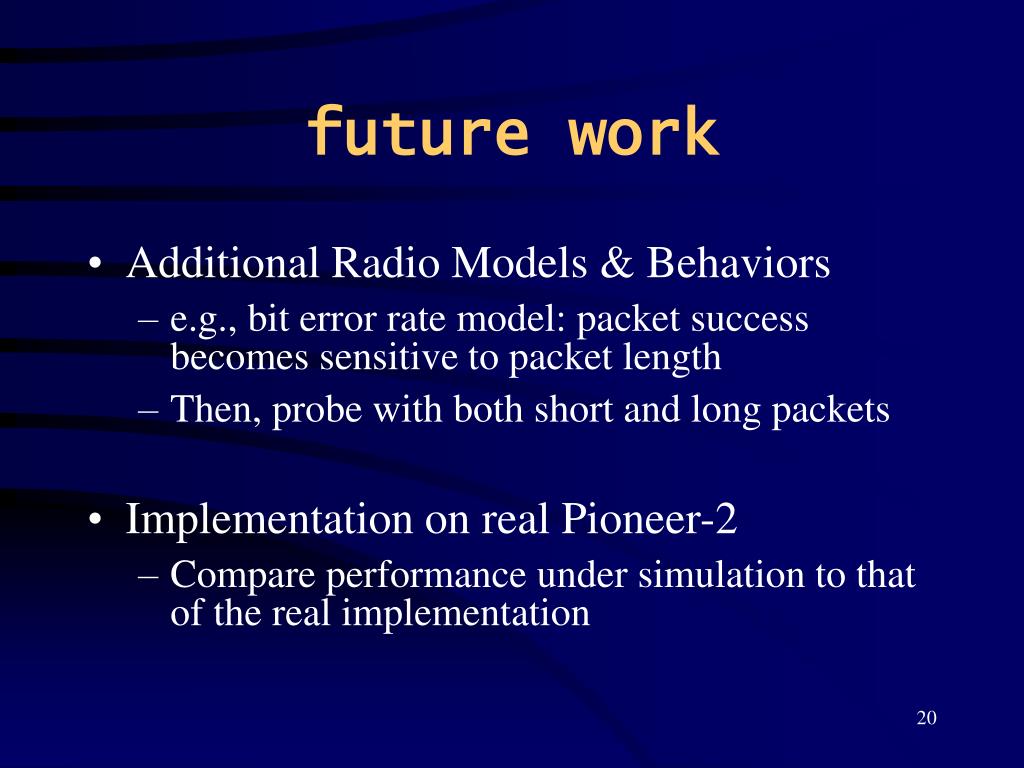 future work

• Additional Radio Models & Behaviors
– e.g., bit error rate model: packet success becomes sensitive to packet length
– Then, probe with both short and long packets

• Implementation on real Pioneer-2
– Compare performance under simulation to that of the real implementation

20